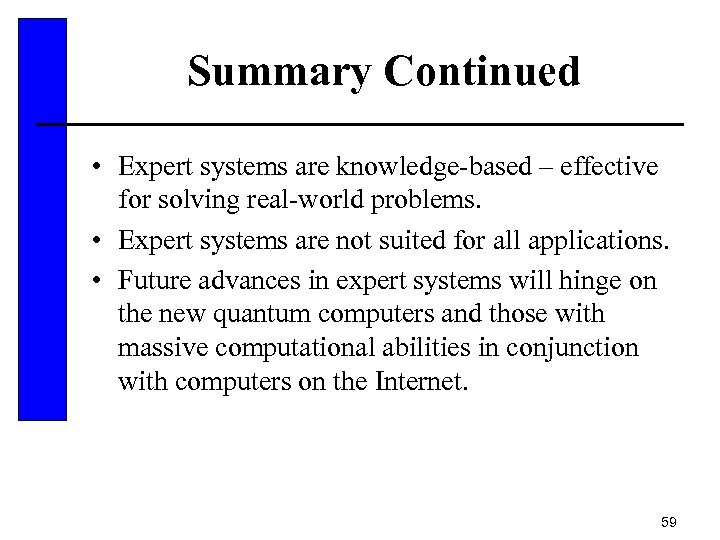 Summary Continued

• Expert systems are knowledge-based – effective for solving real-world problems.

• Expert systems are not suited for all applications.

• Future advances in expert systems will hinge on the new quantum computers and those with massive computational abilities in conjunction with computers on the Internet.

59